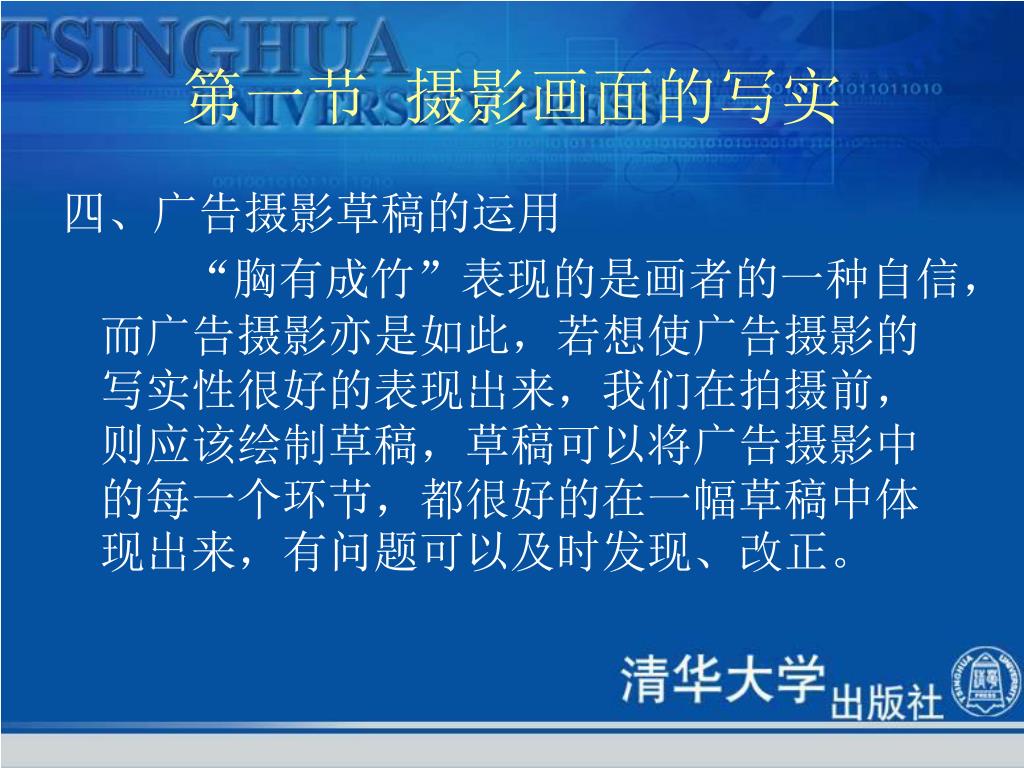 TSINGHUA UNIVERSITY PRESS

第一节 摄影画面的写实

四、广告摄影草稿的运用

“胸有成竹”表现的是画者的一种自信，而广告摄影亦是如此，若想使广告摄影的写实性很好的表现出来，我们在拍摄前，则应该绘制草稿，草稿可以将广告摄影中的每一个环节，都很好的在一幅草稿中体现出来，有问题可以及时发现、改正。

清华大学出版社

TSINGHUA UNIVERSITY PRESS